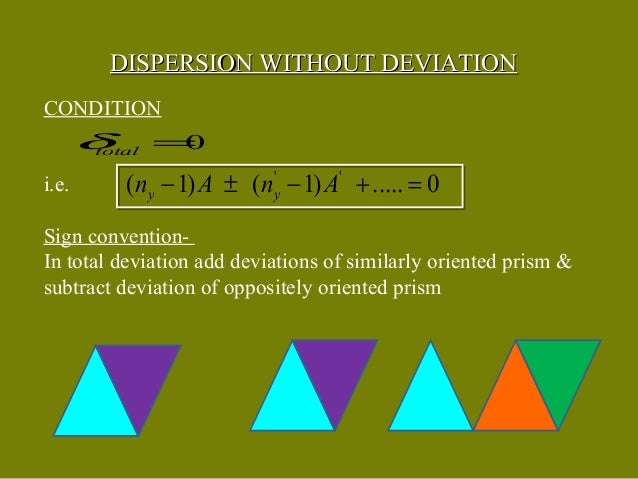 DISPERSION WITHOUT DEVIATION

CONDITION

$\delta_{total} = 0$

i.e. $(n_y - 1)A \pm (n_y' - 1)A' + ..... = 0$

Sign convention-
In total deviation add deviations of similarly oriented prism & subtract deviation of oppositely oriented prism